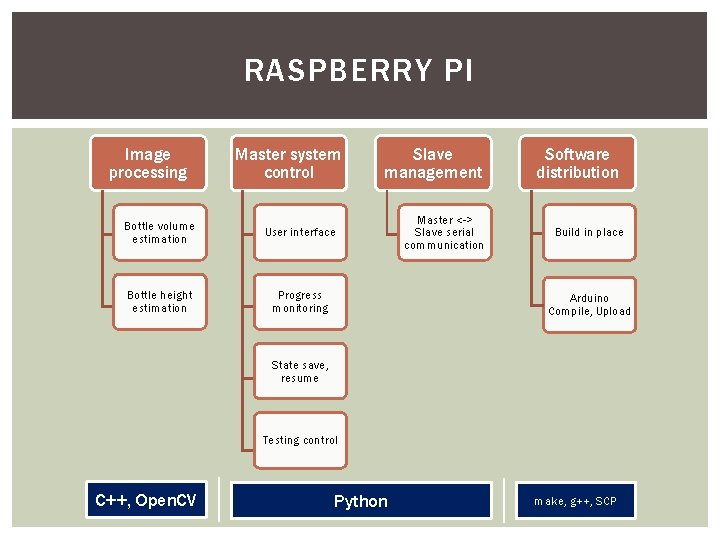 RASPBERRY PI

Image processing

Bottle volume estimation

Bottle height estimation

Master system control

User interface

Progress monitoring

State save, resume

Testing control

Slave management

Master <-> Slave serial communication

Software distribution

Build in place

Arduino Compile, Upload

C++, OpenCV

Python

make, g++, SCP